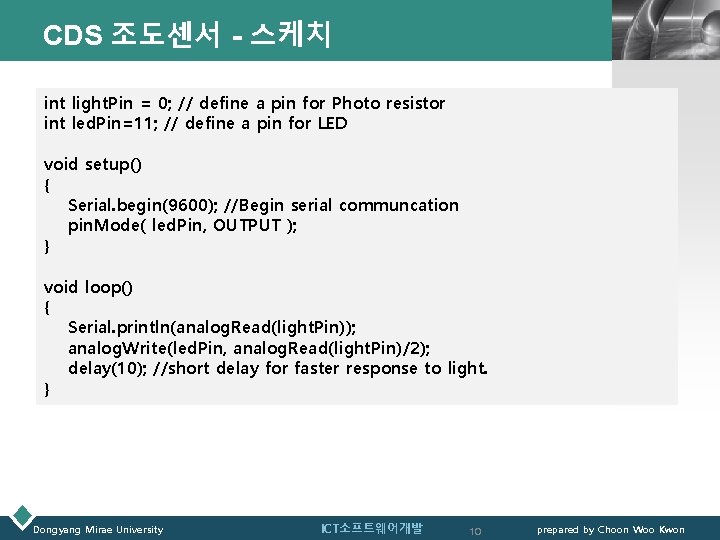 CDS 조도센서 - 스케치

int lightPin = 0; // define a pin for Photo resistor
int ledPin=11; // define a pin for LED

void setup()
{
Serial.begin(9600); //Begin serial communcation
pinMode( ledPin, OUTPUT );
}

void loop()
{
Serial.println(analogRead(lightPin));
analogWrite(ledPin, analogRead(lightPin)/2);
delay(10); //short delay for faster response to light.
}

Dongyang Mirae University ICT소프트웨어개발 10 prepared by Choon Woo Kwon